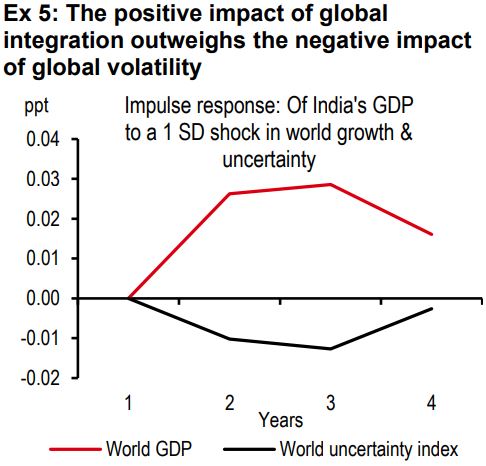 Ex 5: The positive impact of global integration outweighs the negative impact of global volatility

ppt

Impulse response: Of India's GDP to a 1 SD shock in world growth & uncertainty

0.04
0.03
0.02
0.01
0.00
-0.01
-0.02

1
2
3
4

Years

World GDP
World uncertainty index